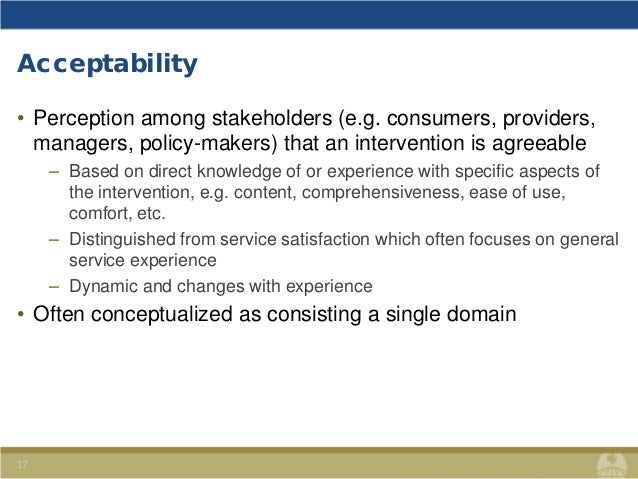 Acceptability

• Perception among stakeholders (e.g. consumers, providers, managers, policy-makers) that an intervention is agreeable

– Based on direct knowledge of or experience with specific aspects of the intervention, e.g. content, comprehensiveness, ease of use, comfort, etc.

– Distinguished from service satisfaction which often focuses on general service experience

– Dynamic and changes with experience

• Often conceptualized as consisting a single domain

17